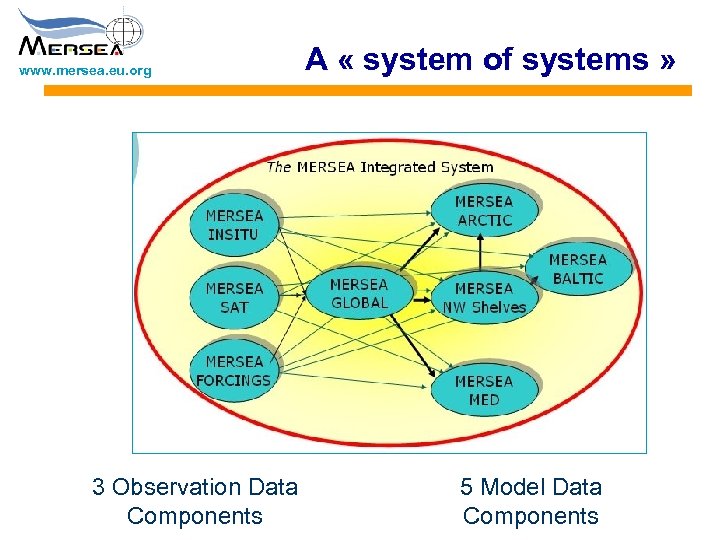 MERSEA
www.mersea.eu.org

A « system of systems »

The MERSEA Integrated System

MERSEA INSITU

MERSEA SAT

MERSEA FORCINGS

MERSEA GLOBAL

MERSEA ARCTIC

MERSEA NW Shelves

MERSEA BALTIC

MERSEA MED

3 Observation Data Components

5 Model Data Components